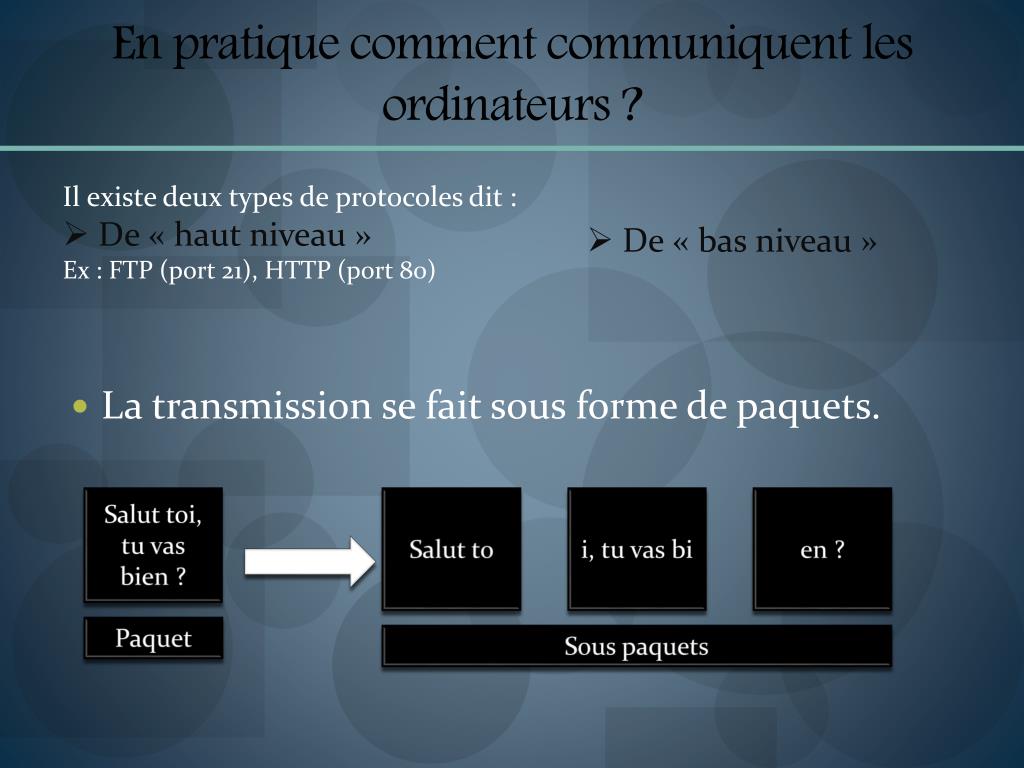 En pratique comment communiquent les ordinateurs ?

Il existe deux types de protocoles dit :
➢ De « haut niveau »
Ex : FTP (port 21), HTTP (port 80)

➢ De « bas niveau »

• La transmission se fait sous forme de paquets.

Salut toi, tu vas bien ?

Paquet

Salut to

i, tu vas bi

en ?

Sous paquets